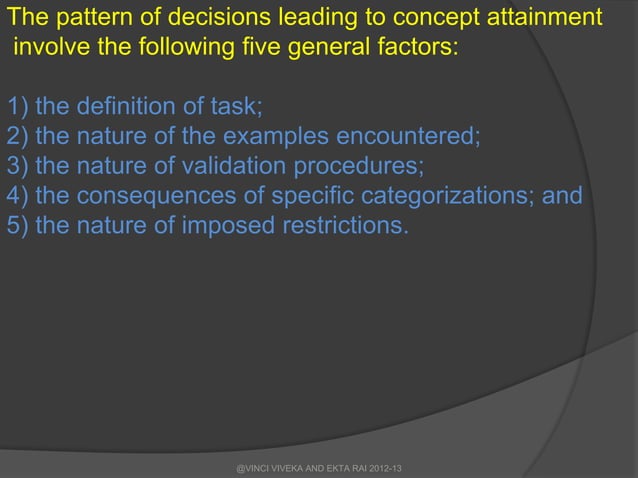 The pattern of decisions leading to concept attainment involve the following five general factors:

1) the definition of task;
2) the nature of the examples encountered;
3) the nature of validation procedures;
4) the consequences of specific categorizations; and
5) the nature of imposed restrictions.

@VINCI VIVEKA AND EKTA RAI 2012-13